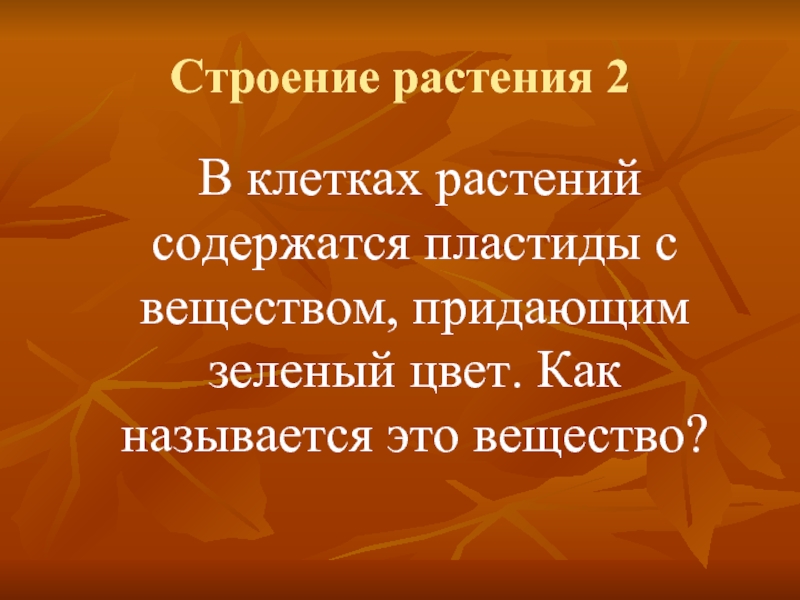 Строение растения 2

В клетках растений содержатся пластиды с веществом, придающим зеленый цвет. Как называется это вещество?